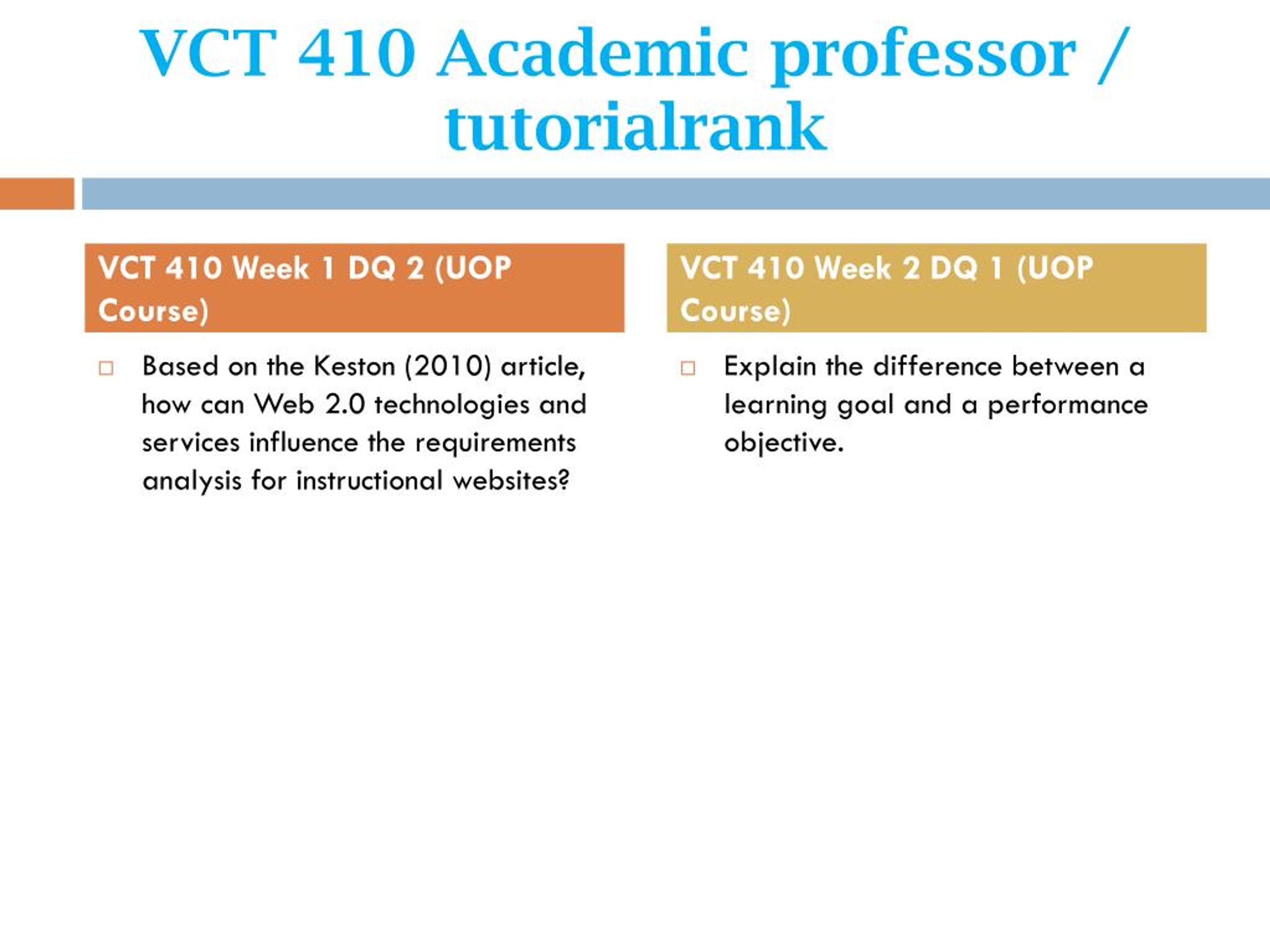 VCT 410 Academic professor / tutorialrank

VCT 410 Week 1 DQ 2 (UOP Course)

Based on the Keston (2010) article, how can Web 2.0 technologies and services influence the requirements analysis for instructional websites?

VCT 410 Week 2 DQ 1 (UOP Course)

Explain the difference between a learning goal and a performance objective.